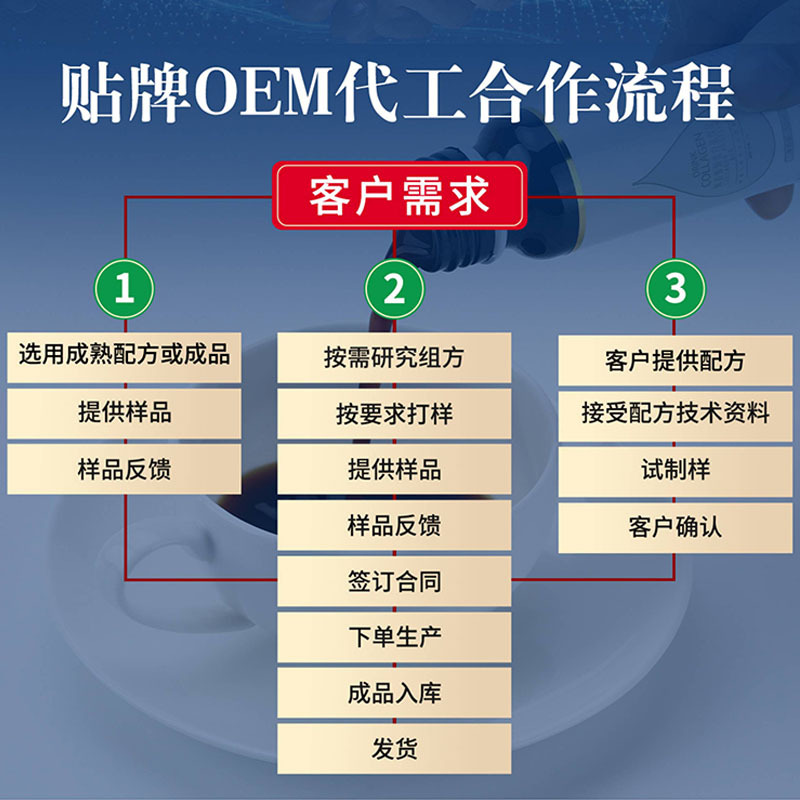 贴牌OEM代工合作流程

客户需求

1
选用成熟配方或成品
提供样品
样品反馈

2
按需研究组方
按要求打样
提供样品
样品反馈
签订合同
下单生产
成品入库
发货

3
客户提供配方
接受配方技术资料
试制样
客户确认